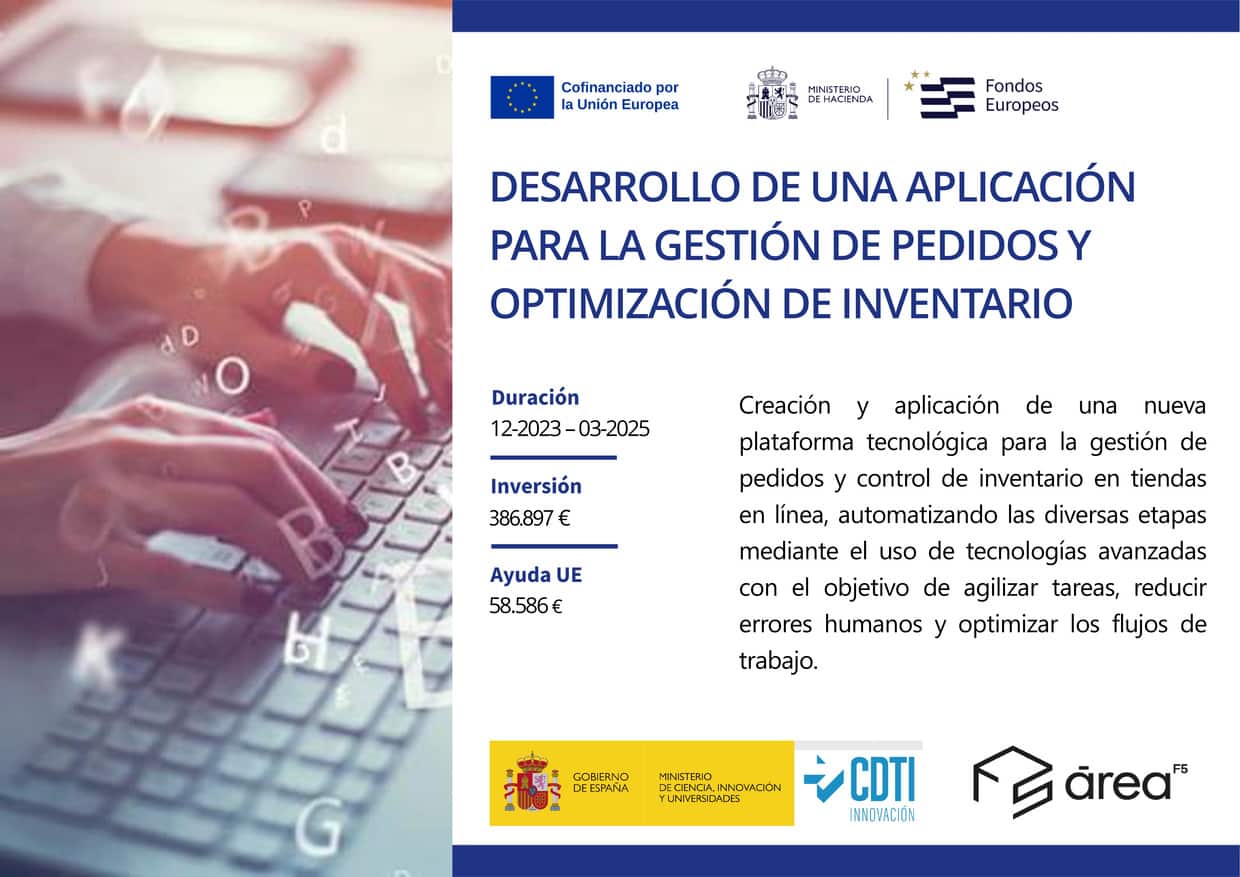 Cofinanciado por la Unión Europea

MINISTERIO DE HACIENDA

Fondos Europeos

DESARROLLO DE UNA APLICACIÓN PARA LA GESTIÓN DE PEDIDOS Y OPTIMIZACIÓN DE INVENTARIO

Duración
12-2023 – 03-2025

Inversión
386.897 €

Ayuda UE
58.586 €

Creación y aplicación de una nueva plataforma tecnológica para la gestión de pedidos y control de inventario en tiendas en línea, automatizando las diversas etapas mediante el uso de tecnologías avanzadas con el objetivo de agilizar tareas, reducir errores humanos y optimizar los flujos de trabajo.

GOBIERNO DE ESPAÑA

MINISTERIO DE CIENCIA, INNOVACIÓN Y UNIVERSIDADES

CDTI INNOVACIÓN

área F5